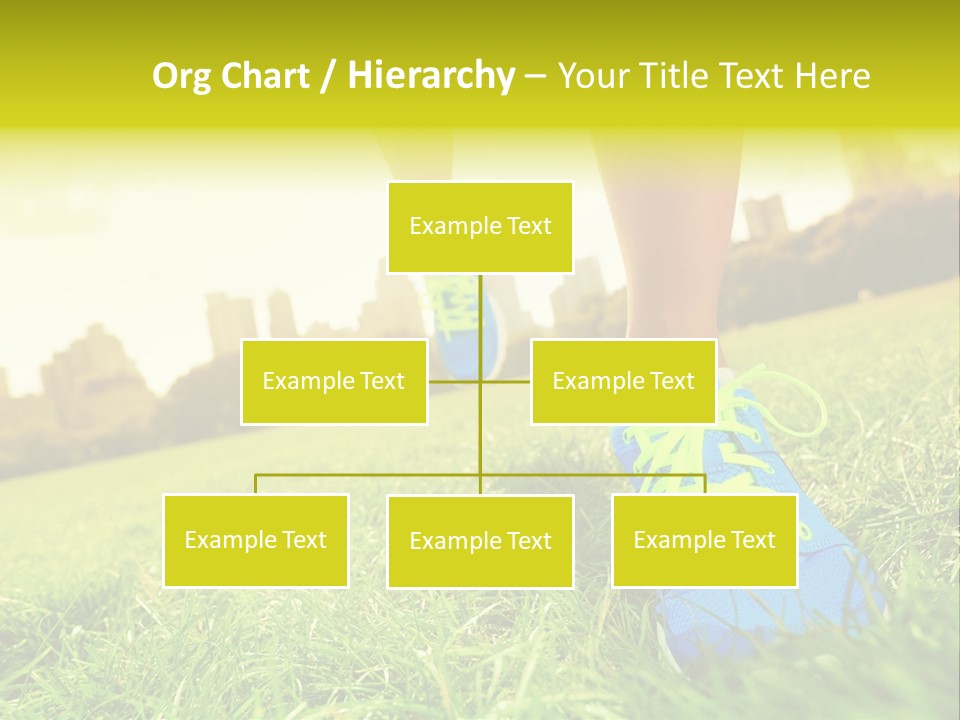 Org Chart / Hierarchy – Your Title Text Here

Example Text

Example Text

Example Text

Example Text

Example Text

Example Text